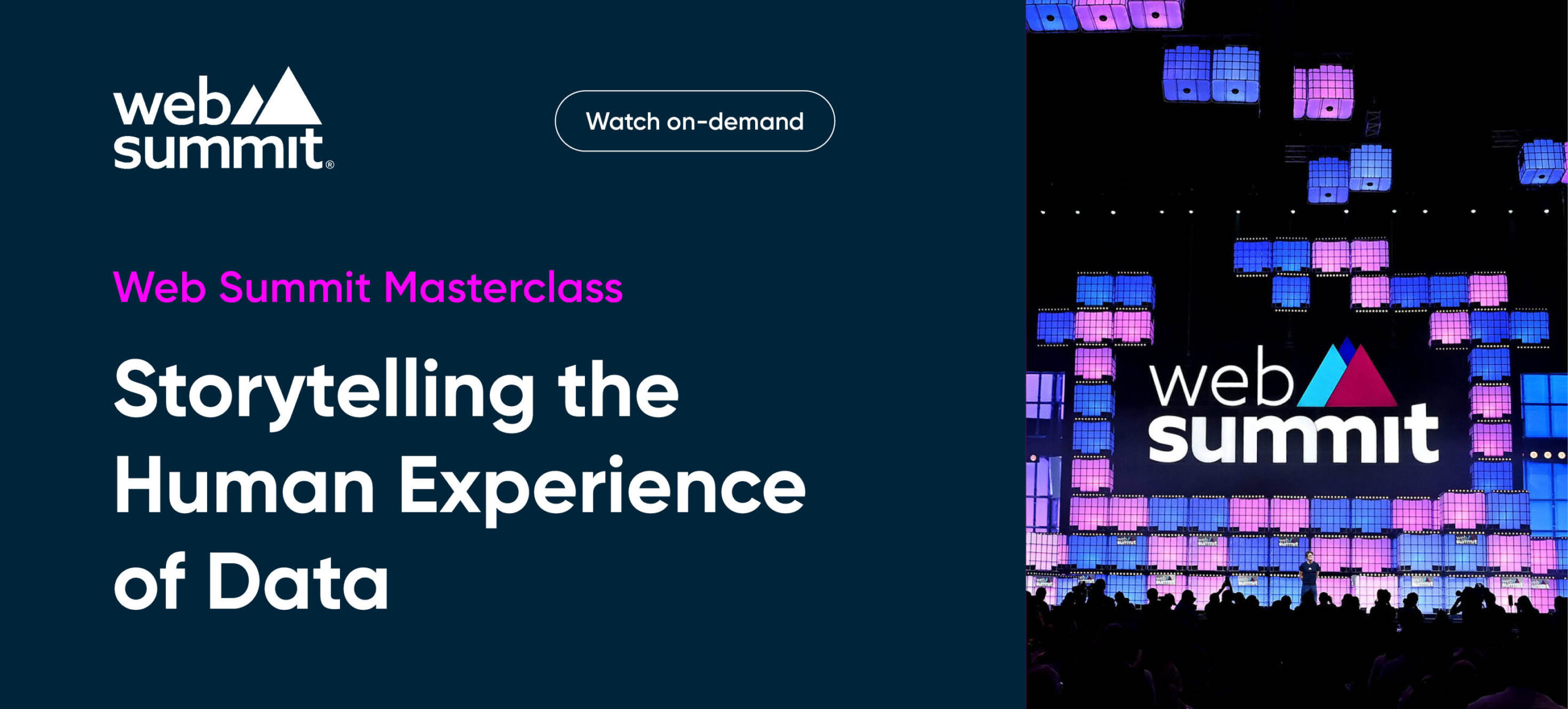 web summit®

Watch on-demand

Web Summit Masterclass

Storytelling the Human Experience of Data

web summit